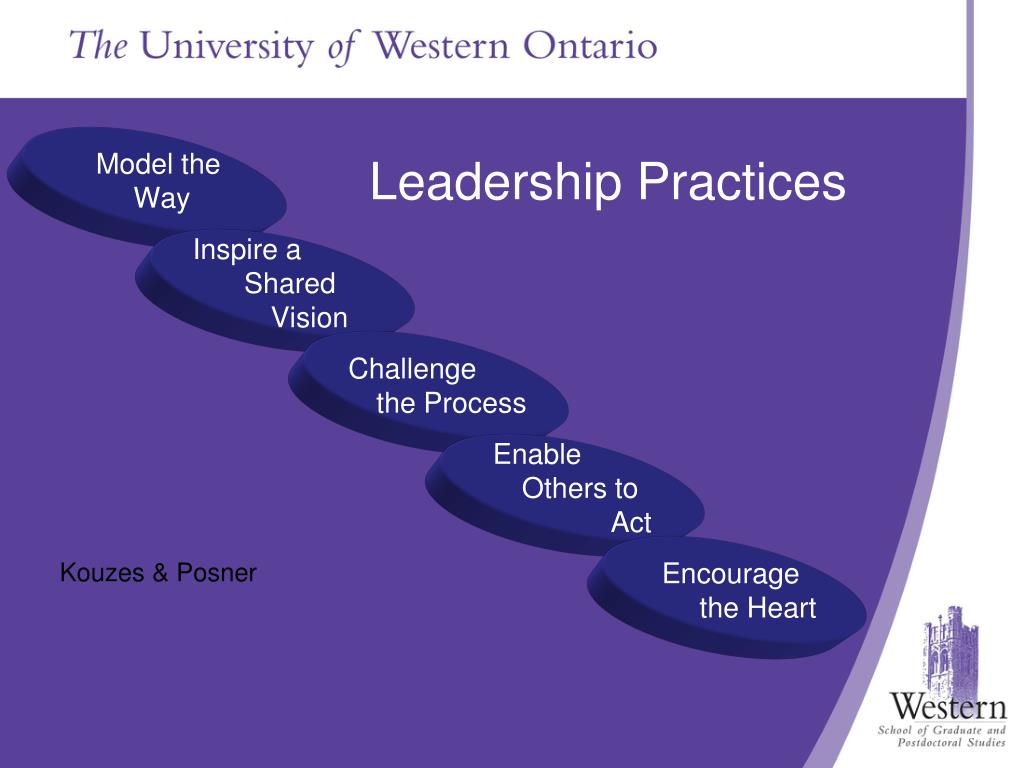 The University of Western Ontario

Leadership Practices

Model the Way

Inspire a Shared Vision

Challenge the Process

Enable Others to Act

Encourage the Heart

Kouzes & Posner

Western
School of Graduate and Postdoctoral Studies